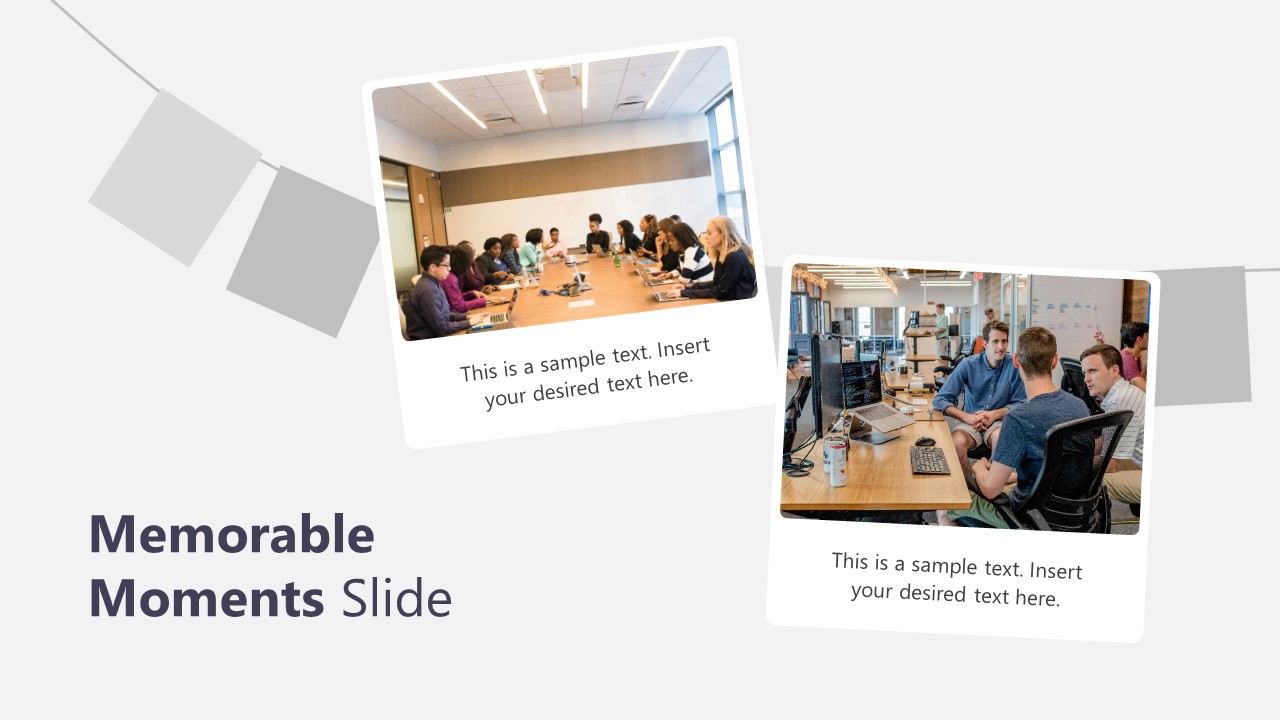 This is a sample text. Insert your desired text here.

This is a sample text. Insert your desired text here.

Memorable Moments Slide